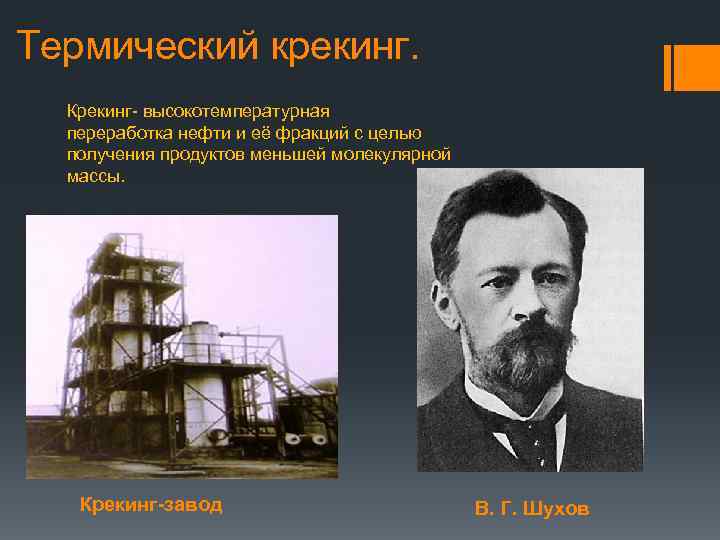 Термический крекинг.

Крекинг- высокотемпературная переработка нефти и её фракций с целью получения продуктов меньшей молекулярной массы.

Крекинг-завод

В. Г. Шухов